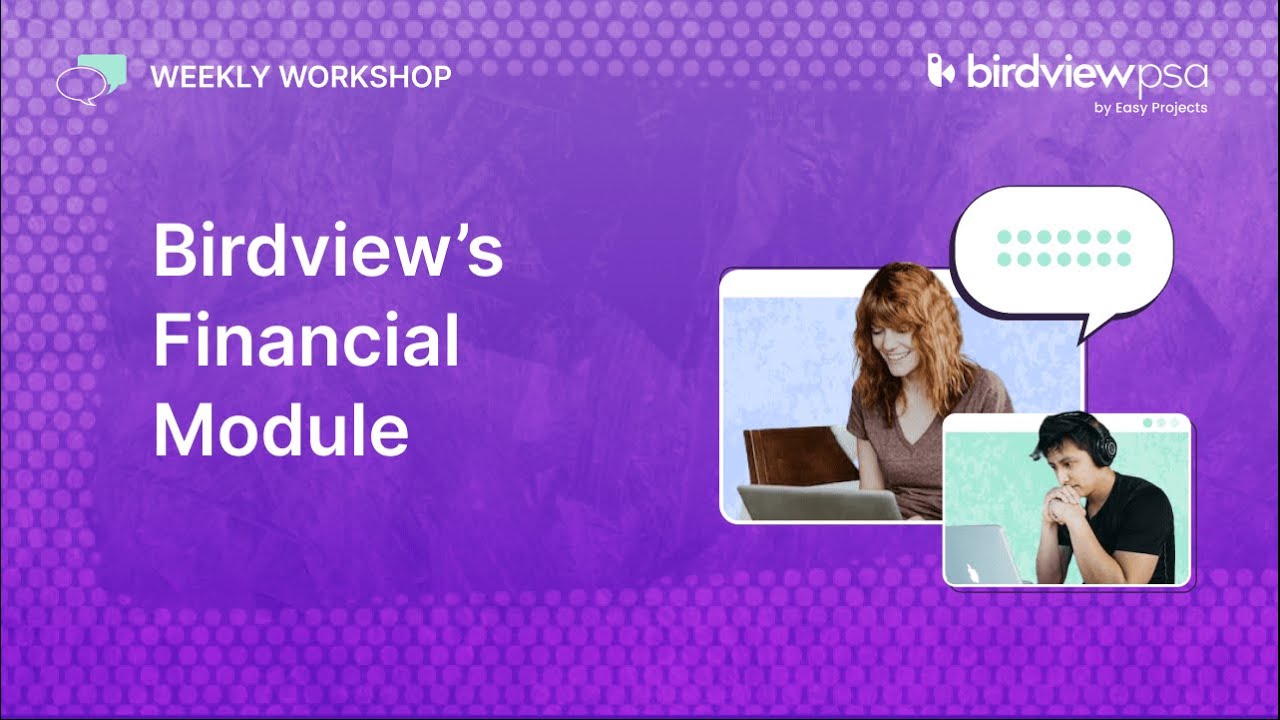 WEEKLY WORKSHOP

birdview psa
by Easy Projects

Birdview's Financial Module